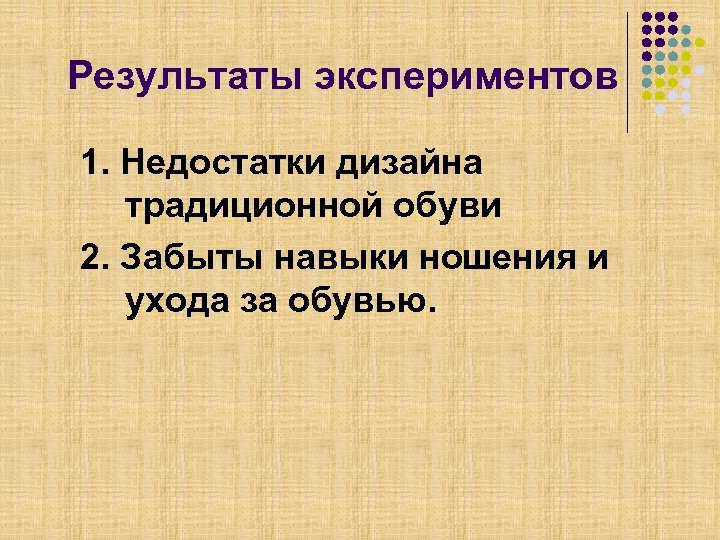 Результаты экспериментов

1. Недостатки дизайна традиционной обуви

2. Забыты навыки ношения и ухода за обувью.